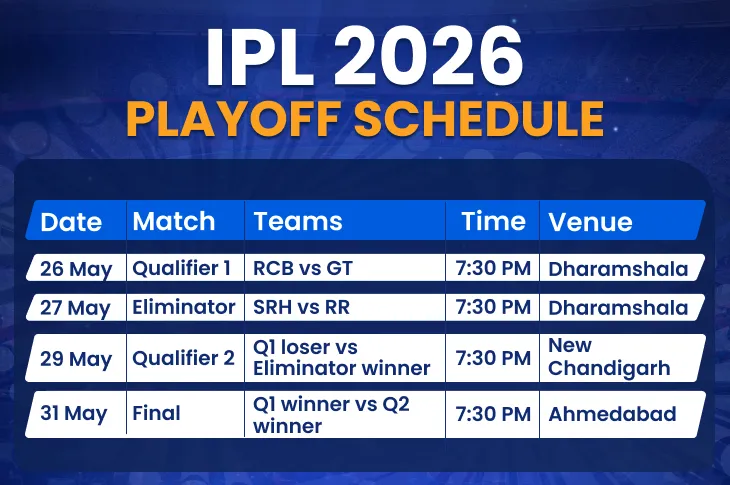 IPL 2026
PLAYOFF SCHEDULE

| Date | Match | Teams | Time | Venue |
|---|---|---|---|---|
| 26 May | Qualifier 1 | RCB vs GT | 7:30 PM | Dharamshala |
| 27 May | Eliminator | SRH vs RR | 7:30 PM | Dharamshala |
| 29 May | Qualifier 2 | Q1 loser vs Eliminator winner | 7:30 PM | New Chandigarh |
| 31 May | Final | Q1 winner vs Q2 winner | 7:30 PM | Ahmedabad |